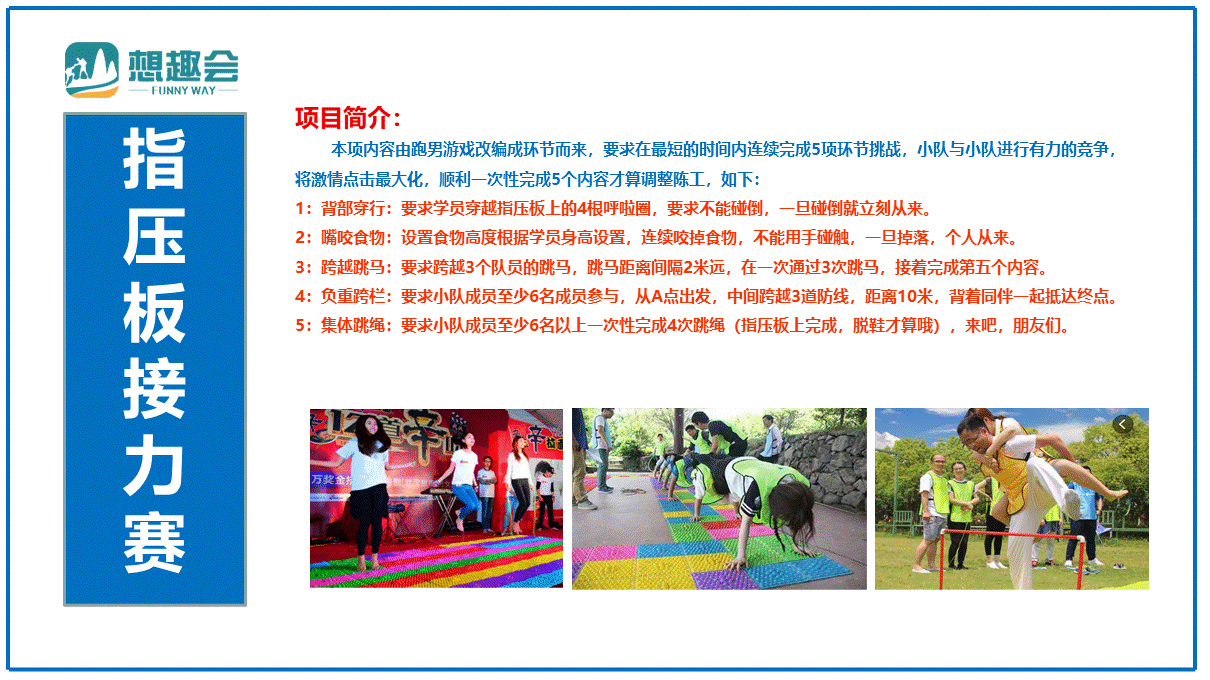 想趣会
FUNNY WAY

指压板接力赛

项目简介：

本项内容由跑男游戏改编成环节而来，要求在最短的时间内连续完成5项环节挑战，小队与小队进行有力的竞争，将激情点击最大化，顺利一次性完成5个内容才算调整陈工，如下：

1：背部穿行：要求学员穿越指压板上的4根呼啦圈，要求不能碰倒，一旦碰倒就立刻从来。

2：嘴咬食物：设置食物高度根据学员身高设置，连续咬掉食物，不能用手碰触，一旦掉落，个人从来。

3：跨越跳马：要求跨越3个队员的跳马，跳马距离间隔2米远，在一次通过3次跳马，接着完成第五个内容。

4：负重跨栏：要求小队成员至少6名成员参与，从A点出发，中间跨越3道防线，距离10米，背着同伴一起抵达终点。

5：集体跳绳：要求小队成员至少6名以上一次性完成4次跳绳（指压板上完成，脱鞋才算哦），来吧，朋友们。